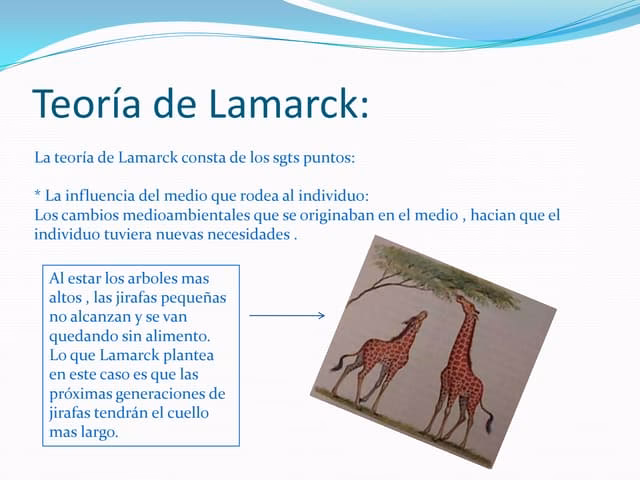 Teoría de Lamarck:

La teoría de Lamarck consta de los sgts puntos:

* La influencia del medio que rodea al individuo:
Los cambios medioambientales que se originaban en el medio , hacian que el individuo tuviera nuevas necesidades .

Al estar los arboles mas altos , las jirafas pequeñas no alcanzan y se van quedando sin alimento. Lo que Lamarck plantea en este caso es que las próximas generaciones de jirafas tendrán el cuello mas largo.